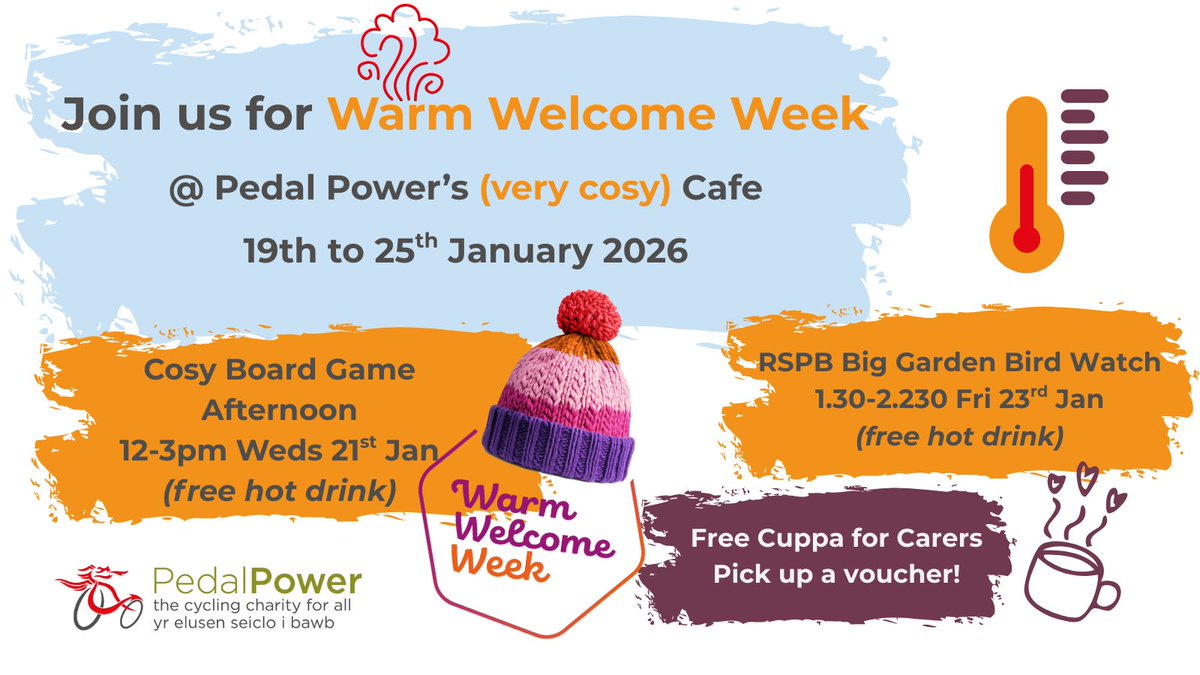 Join us for Warm Welcome Week

@ Pedal Power's (very cosy) Cafe

19th to 25$^{th}$ January 2026

Cosy Board Game Afternoon
12-3pm Weds 21$^{st}$ Jan
(free hot drink)

RSPB Big Garden Bird Watch
1.30-2.230 Fri 23$^{rd}$ Jan
(free hot drink)

Warm Welcome Week

Free Cuppa for Carers
Pick up a voucher!

PedalPower
the cycling charity for all
yr elusen seiclo i bawb